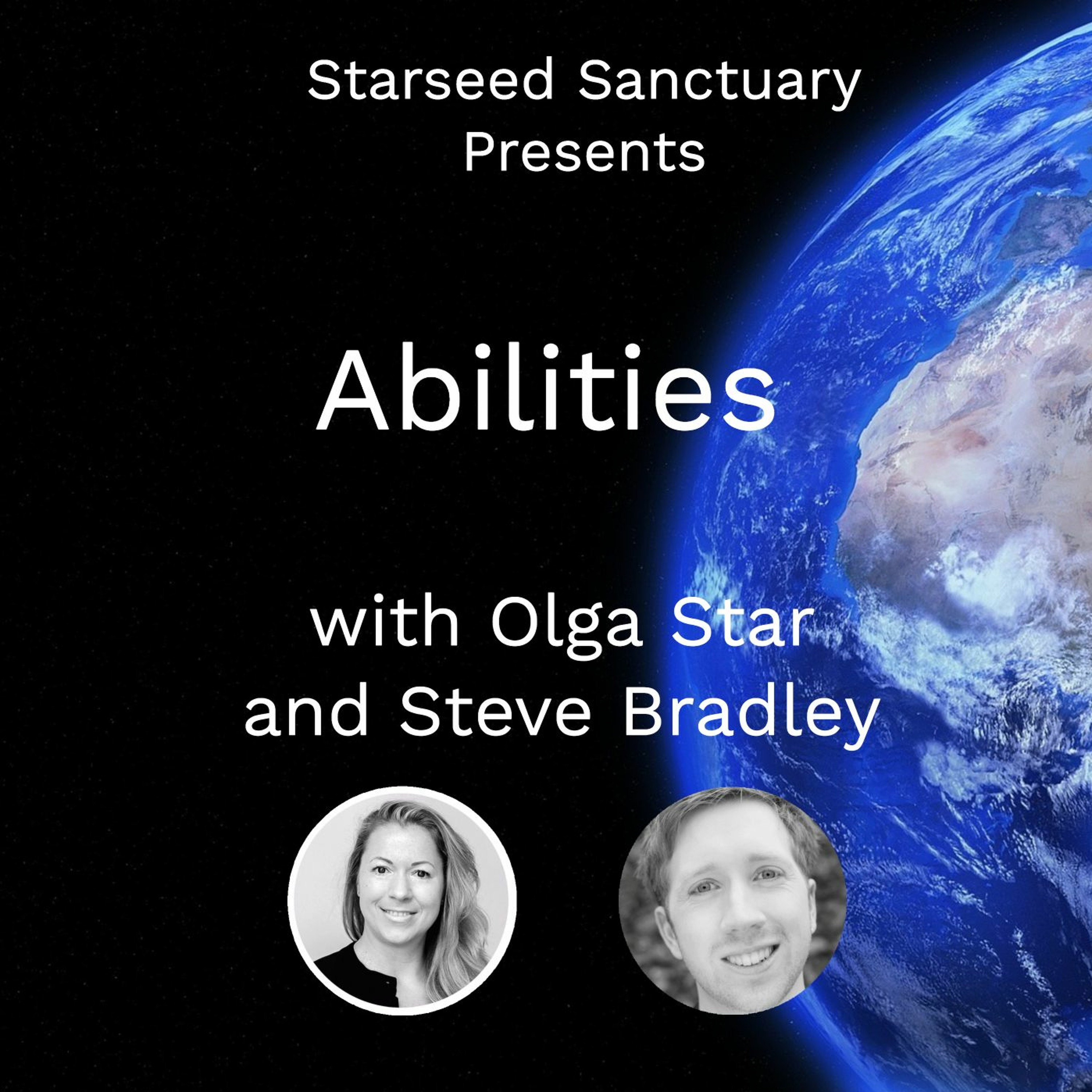 Starseed Sanctuary
Presents

Abilities

with Olga Star
and Steve Bradley